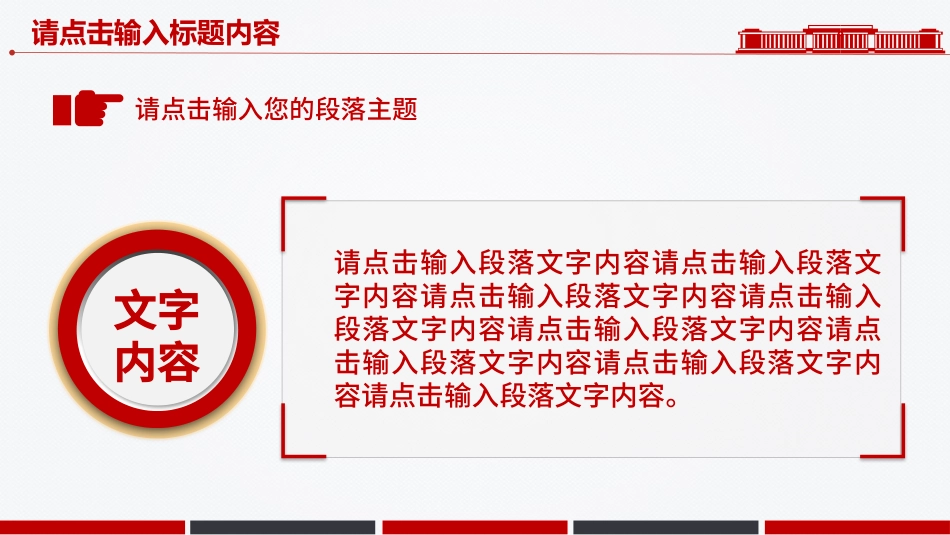 请点击输入标题内容

请点击输入您的段落主题

文字内容

请点击输入段落文字内容请点击输入段落文字内容请点击输入段落文字内容请点击输入段落文字内容请点击输入段落文字内容请点击输入段落文字内容请点击输入段落文字内容请点击输入段落文字内容。